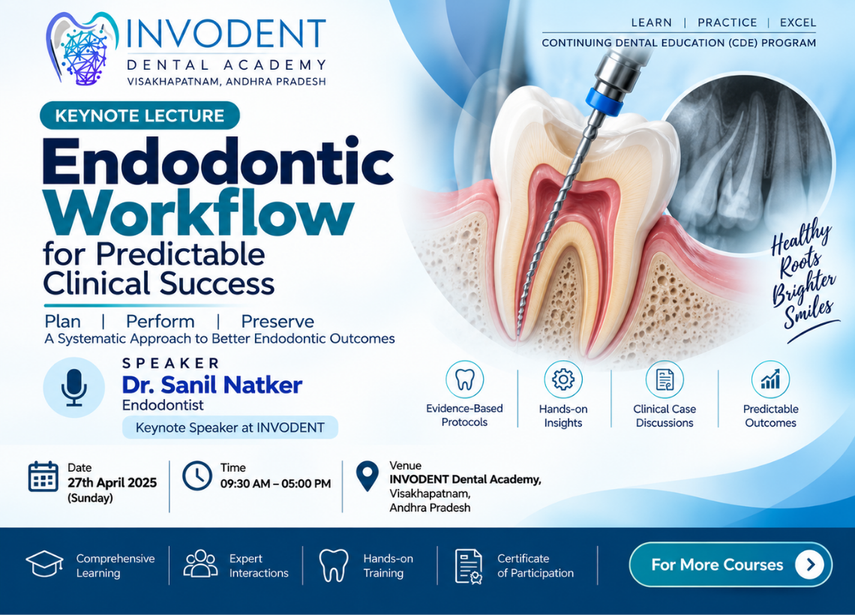 INVODENT
DENTAL ACADEMY
VISAKHAPATNAM, ANDHRA PRADESH

LEARN | PRACTICE | EXCEL
CONTINUING DENTAL EDUCATION (CDE) PROGRAM

KEYNOTE LECTURE

Endodontic Workflow for Predictable Clinical Success

Plan | Perform | Preserve
A Systematic Approach to Better Endodontic Outcomes

Healthy Roots Brighter Smiles

SPEAKER
Dr. Sanil Natker
Endodontist
Keynote Speaker at INVODENT

Evidence-Based Protocols
Hands-on Insights
Clinical Case Discussions
Predictable Outcomes

Date
27th April 2025
(Sunday)

Time
09:30 AM – 05:00 PM

Venue
INVODENT Dental Academy, Visakhapatnam, Andhra Pradesh

Comprehensive Learning
Expert Interactions
Hands-on Training
Certificate of Participation
For More Courses